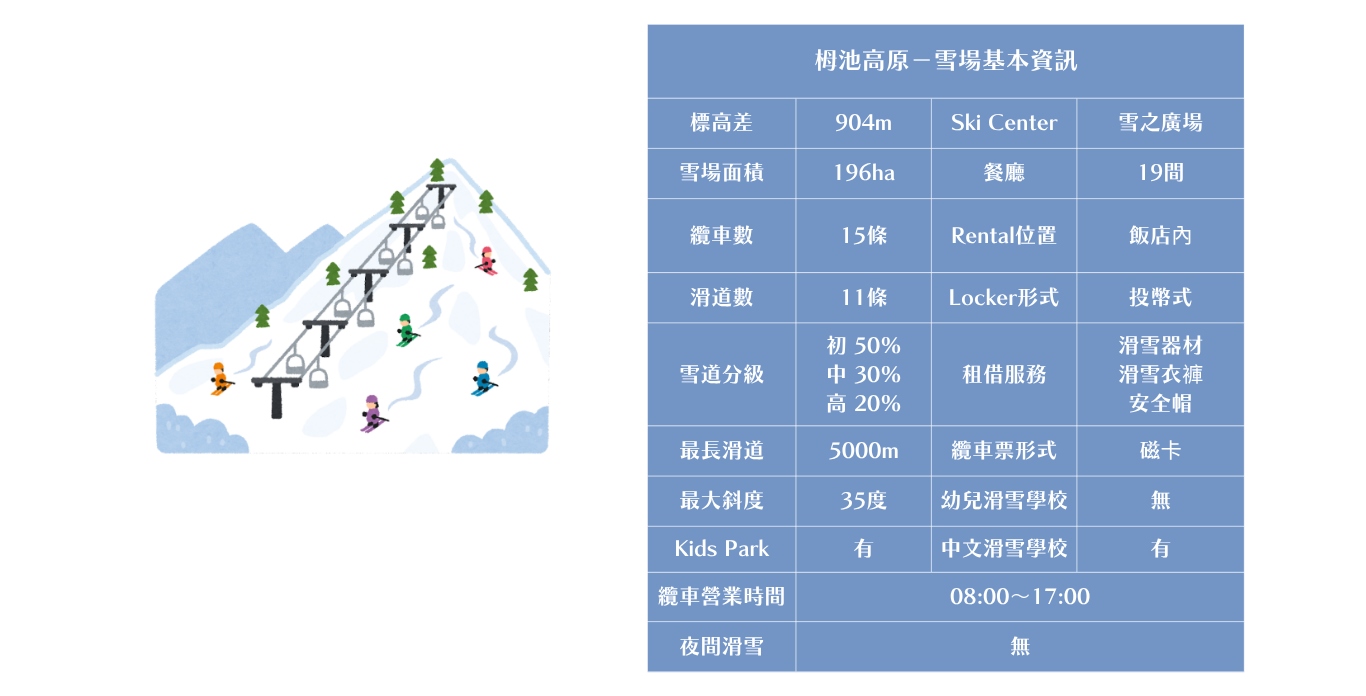 | 栂池高原－雪場基本資訊 | | | |
|---|---|---|---|
| 標高差 | 904m | Ski Center | 雪之廣場 |
| 雪場面積 | 196ha | 餐廳 | 19間 |
| 纜車數 | 15條 | Rental位置 | 飯店內 |
| 滑道數 | 11條 | Locker形式 | 投幣式 |
| 雪道分級 | 初 50% 中 30% 高 20% | 租借服務 | 滑雪器材 滑雪衣褲 安全帽 |
| 最長滑道 | 5000m | 纜車票形式 | 磁卡 |
| 最大斜度 | 35度 | 幼兒滑雪學校 | 無 |
| Kids Park | 有 | 中文滑雪學校 | 有 |
| 纜車營業時間 | 08:00～17:00 | | |
| 夜間滑雪 | 無 | | |